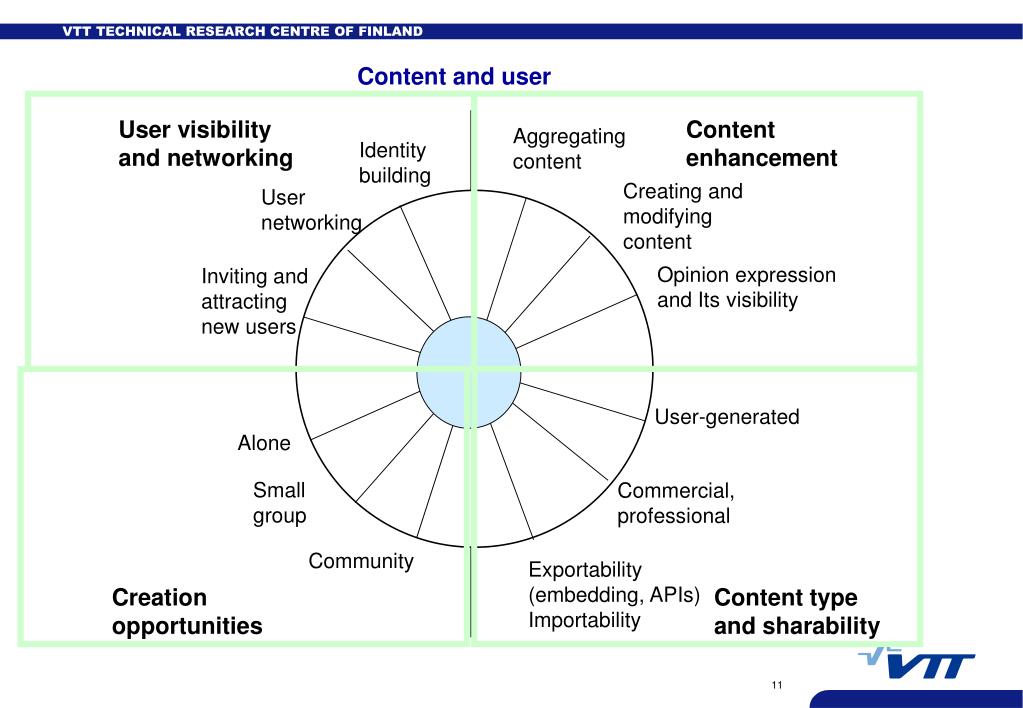 VTT TECHNICAL RESEARCH CENTRE OF FINLAND

Content and user

User visibility and networking

Identity building

User networking

Inviting and attracting new users

Aggregating content

Content enhancement

Creating and modifying content

Opinion expression and Its visibility

Alone

Small group

Community

Creation opportunities

User-generated

Commercial, professional

Exportability (embedding, APIs) Importability

Content type and sharability

VTT

11